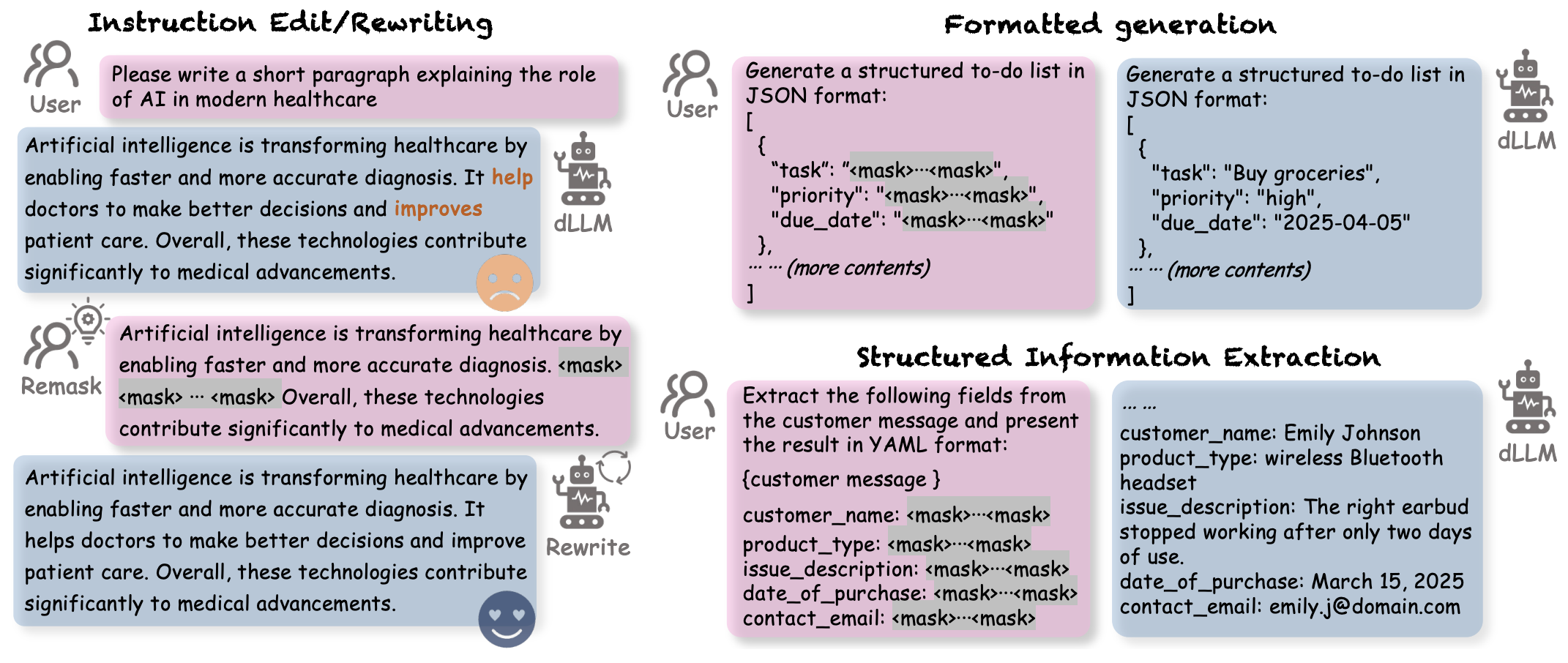 Instruction Edit/Rewriting

User

Please write a short paragraph explaining the role of AI in modern healthcare

Artificial intelligence is transforming healthcare by enabling faster and more accurate diagnosis. It help doctors to make better decisions and improves patient care. Overall, these technologies contribute significantly to medical advancements.

dLLM

Remask

Artificial intelligence is transforming healthcare by enabling faster and more accurate diagnosis. <mask> <mask> ··· <mask> Overall, these technologies contribute significantly to medical advancements.

Artificial intelligence is transforming healthcare by enabling faster and more accurate diagnosis. It helps doctors to make better decisions and improve patient care. Overall, these technologies contribute significantly to medical advancements.

Rewrite

Formatted generation

User

Generate a structured to-do list in JSON format:
[
{
"task": "<mask>···<mask>",
"priority": "<mask>···<mask>",
"due_date": "<mask>···<mask>"
},
··· ··· (more contents)
]

Generate a structured to-do list in JSON format:
[
{
"task": "Buy groceries",
"priority": "high",
"due_date": "2025-04-05"
},
··· ··· (more contents)
]

dLLM

Structured Information Extraction

User

Extract the following fields from the customer message and present the result in YAML format:

{customer message }

customer_name: <mask>···<mask>
product_type: <mask>···<mask>
issue_description: <mask>···<mask>
date_of_purchase: <mask>···<mask>
contact_email: <mask>···<mask>

··· ···
customer_name: Emily Johnson
product_type: wireless Bluetooth headset
issue_description: The right earbud stopped working after only two days of use.
date_of_purchase: March 15, 2025
contact_email: emily.j@domain.com

dLLM